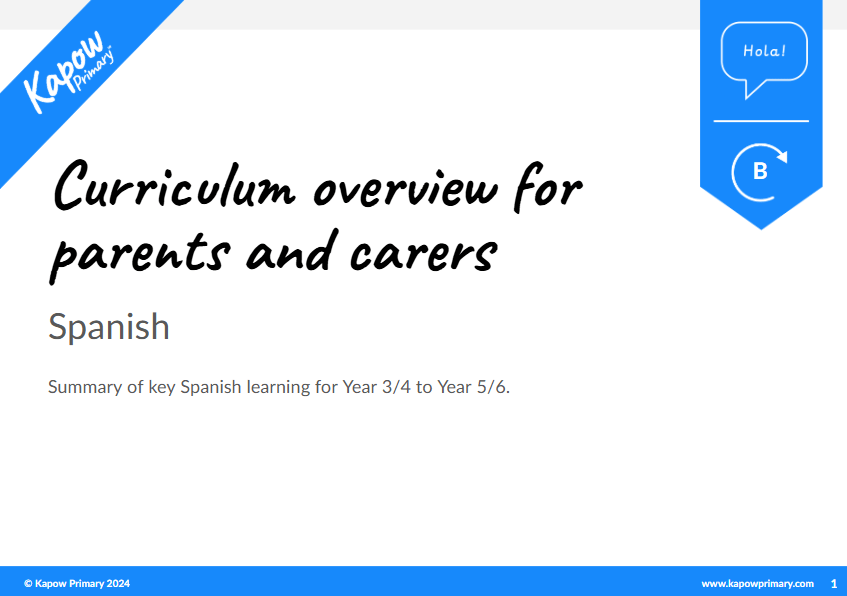 Kapow Primary

Hola!

B

Curriculum overview for parents and carers

Spanish

Summary of key Spanish learning for Year 3/4 to Year 5/6.

© Kapow Primary 2024

www.kapowprimary.com 1